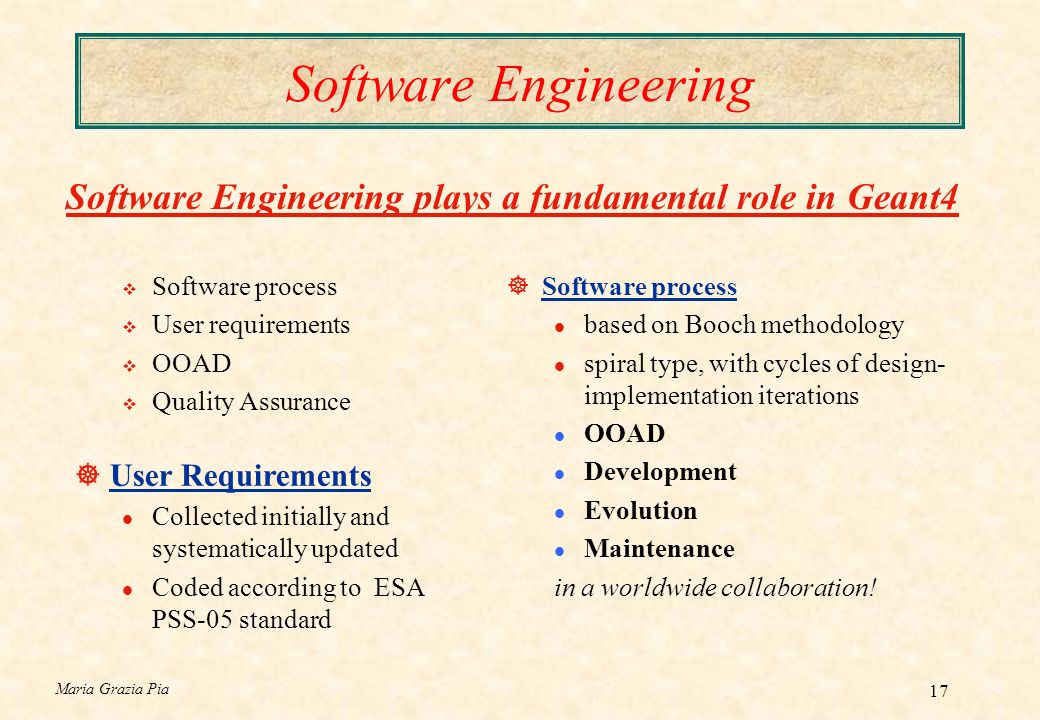 Software Engineering

Software Engineering plays a fundamental role in Geant4

Software process
User requirements
OOAD
Quality Assurance

User Requirements
Collected initially and systematically updated
Coded according to ESA PSS-05 standard

Software process
based on Booch methodology
spiral type, with cycles of design-implementation iterations
OOAD
Development
Evolution
Maintenance
in a worldwide collaboration!

Maria Grazia Pia

17